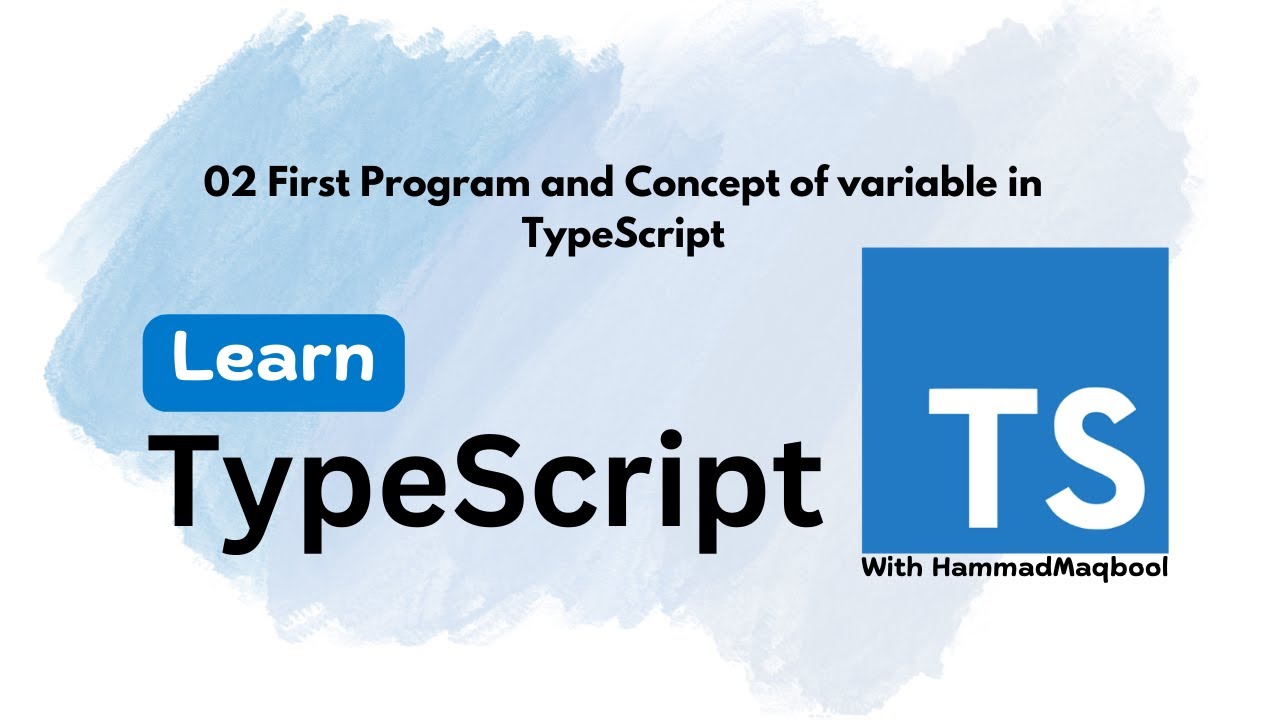 02 First Program and Concept of variable in TypeScript

Learn

TypeScript

TS

With HammadMaqbool